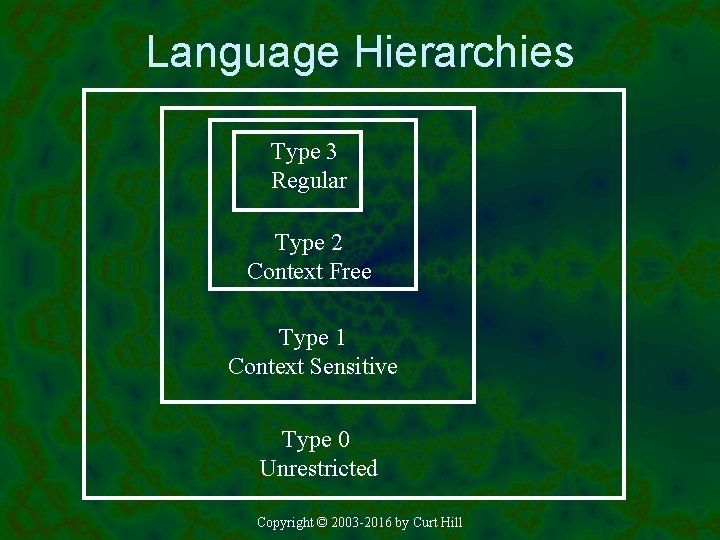 Language Hierarchies

Type 3
Regular

Type 2
Context Free

Type 1
Context Sensitive

Type 0
Unrestricted

Copyright © 2003-2016 by Curt Hill